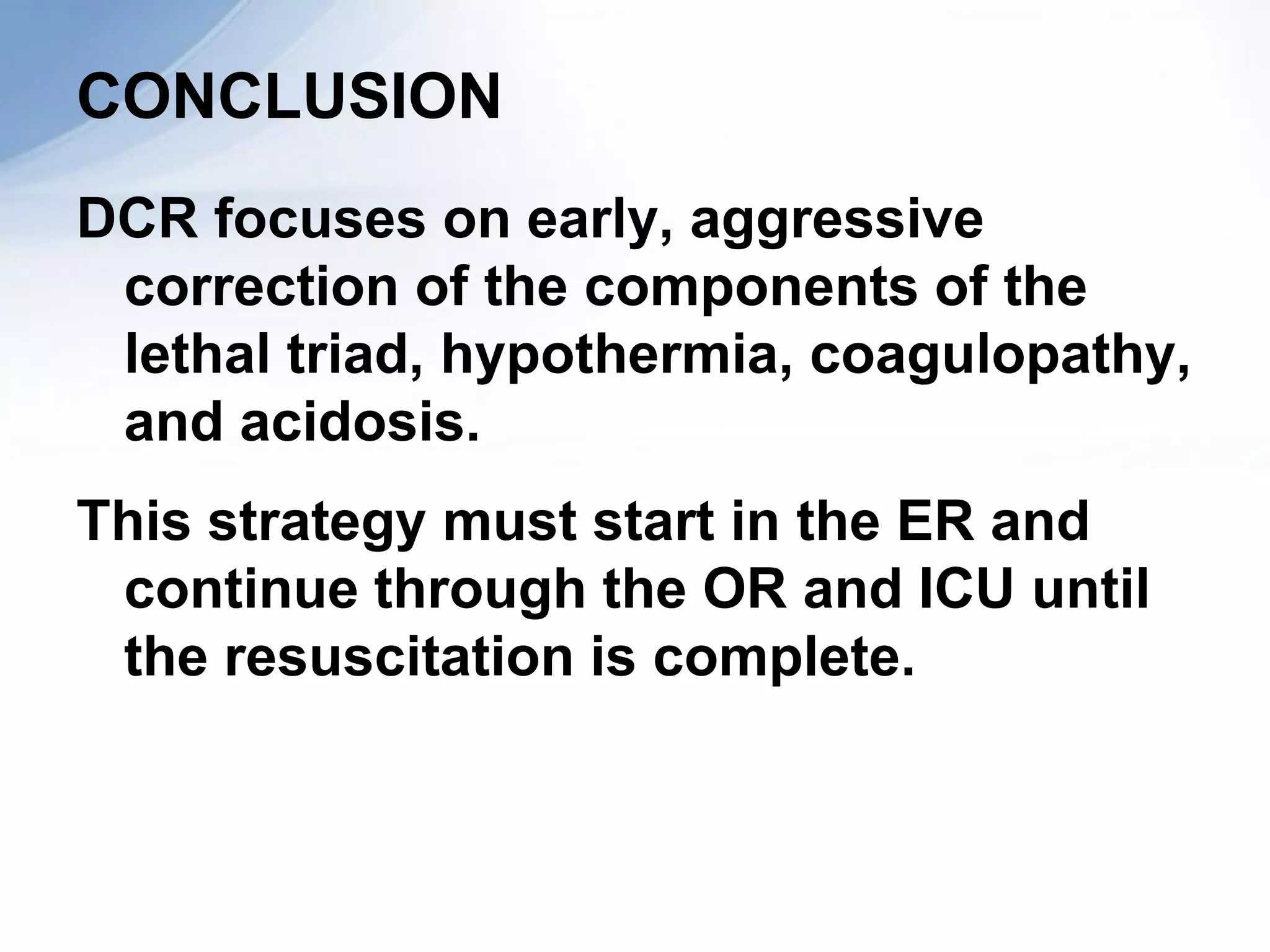 CONCLUSION

DCR focuses on early, aggressive correction of the components of the lethal triad, hypothermia, coagulopathy, and acidosis.

This strategy must start in the ER and continue through the OR and ICU until the resuscitation is complete.